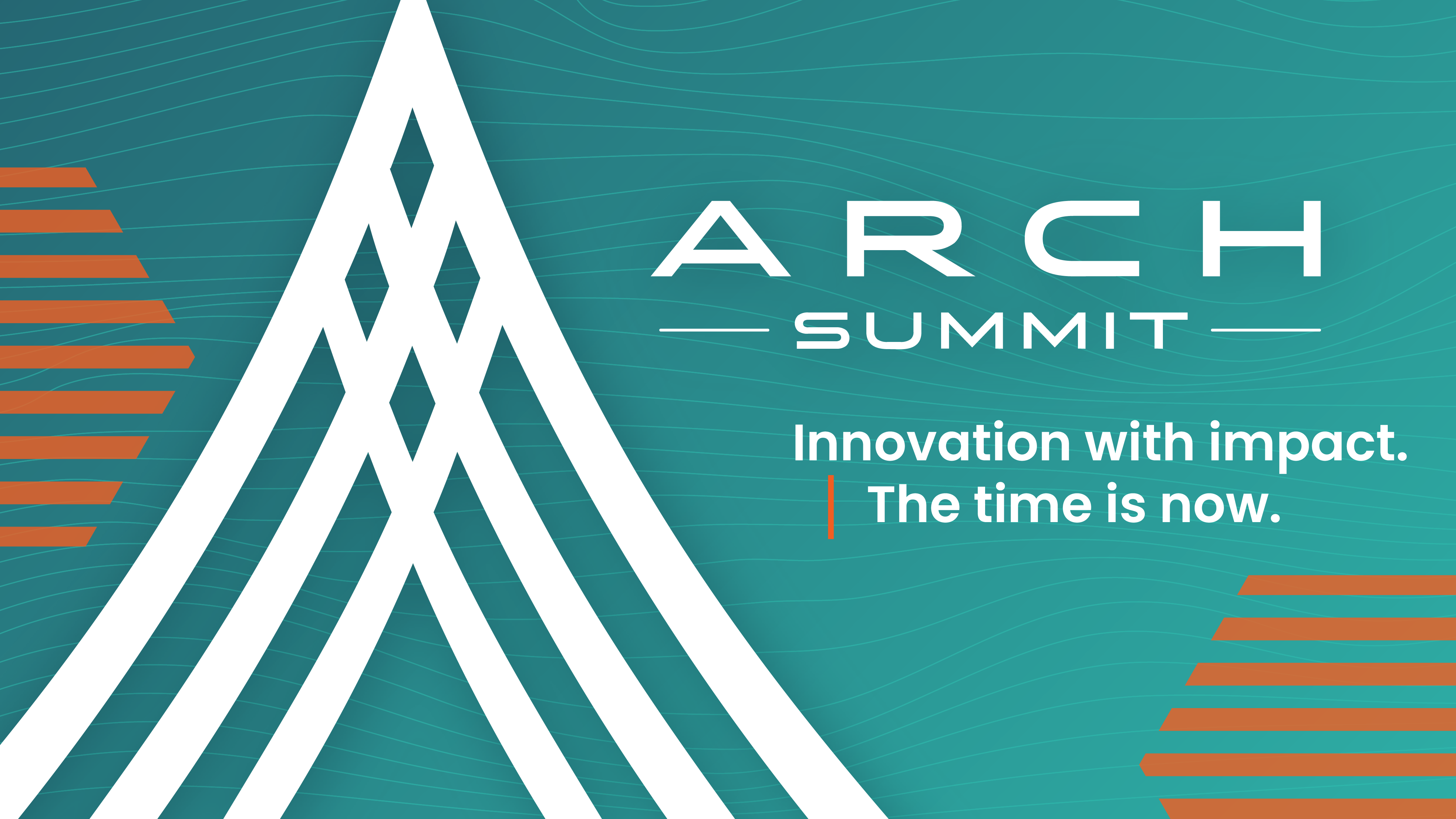 ARCH
SUMMIT

Innovation with impact.
The time is now.